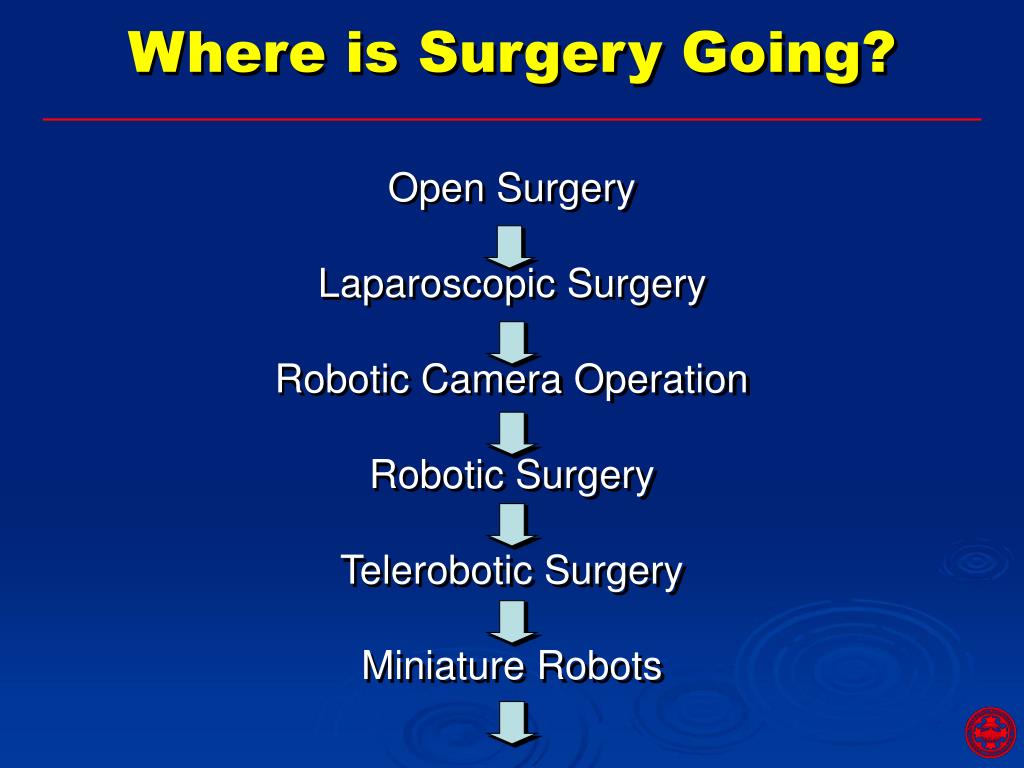 Where is Surgery Going?

Open Surgery

Laparoscopic Surgery

Robotic Camera Operation

Robotic Surgery

Telerobotic Surgery

Miniature Robots